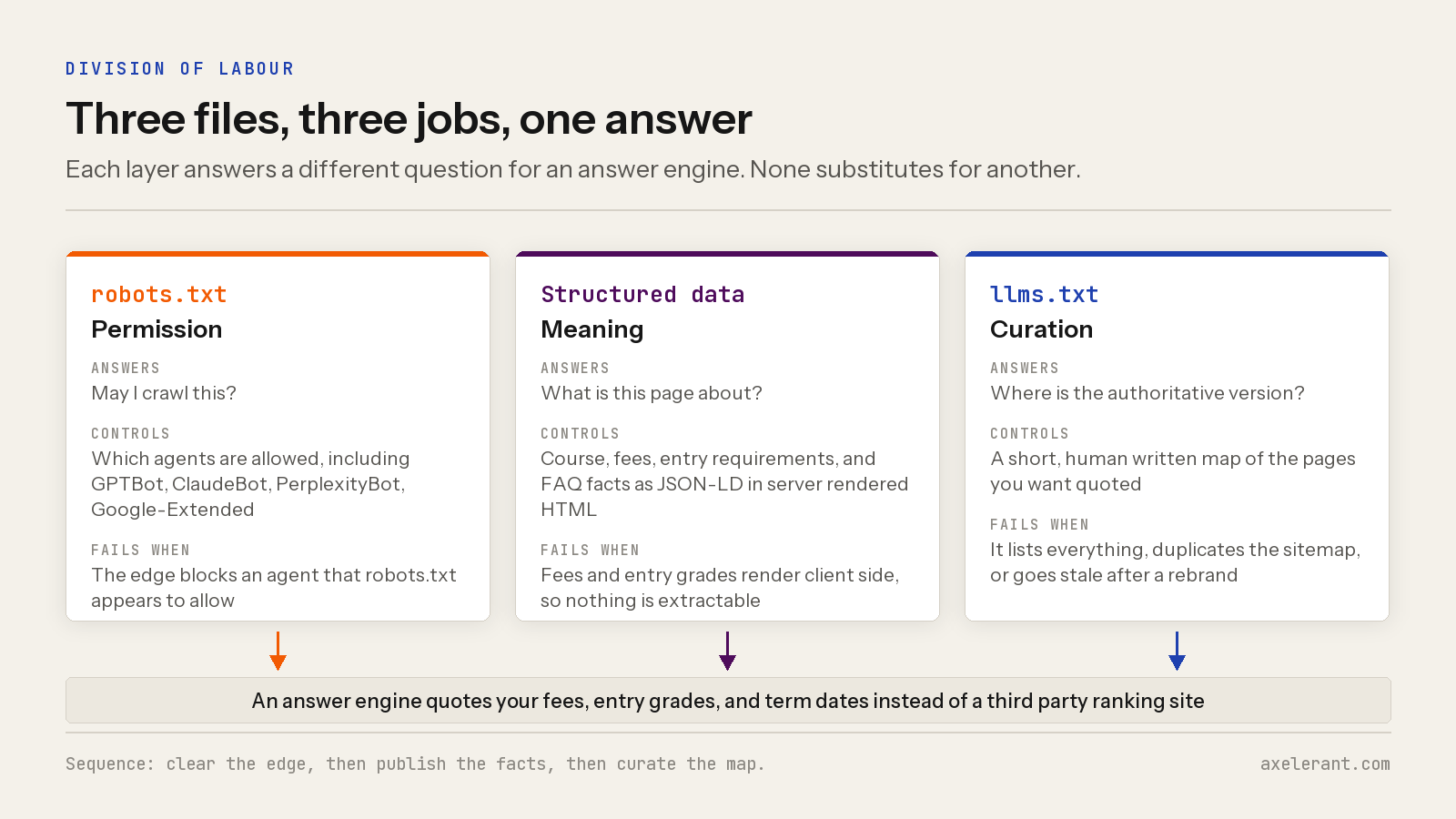 DIVISION OF LABOUR

Three files, three jobs, one answer

Each layer answers a different question for an answer engine. None substitutes for another.

robots.txt
Permission
ANSWERS
May I crawl this?
CONTROLS
Which agents are allowed, including GPTBot, ClaudeBot, PerplexityBot, Google-Extended
FAILS WHEN
The edge blocks an agent that robots.txt appears to allow

Structured data
Meaning
ANSWERS
What is this page about?
CONTROLS
Course, fees, entry requirements, and FAQ facts as JSON-LD in server rendered HTML
FAILS WHEN
Fees and entry grades render client side, so nothing is extractable

llms.txt
Curation
ANSWERS
Where is the authoritative version?
CONTROLS
A short, human written map of the pages you want quoted
FAILS WHEN
It lists everything, duplicates the sitemap, or goes stale after a rebrand

An answer engine quotes your fees, entry grades, and term dates instead of a third party ranking site

Sequence: clear the edge, then publish the facts, then curate the map.

axelerant.com